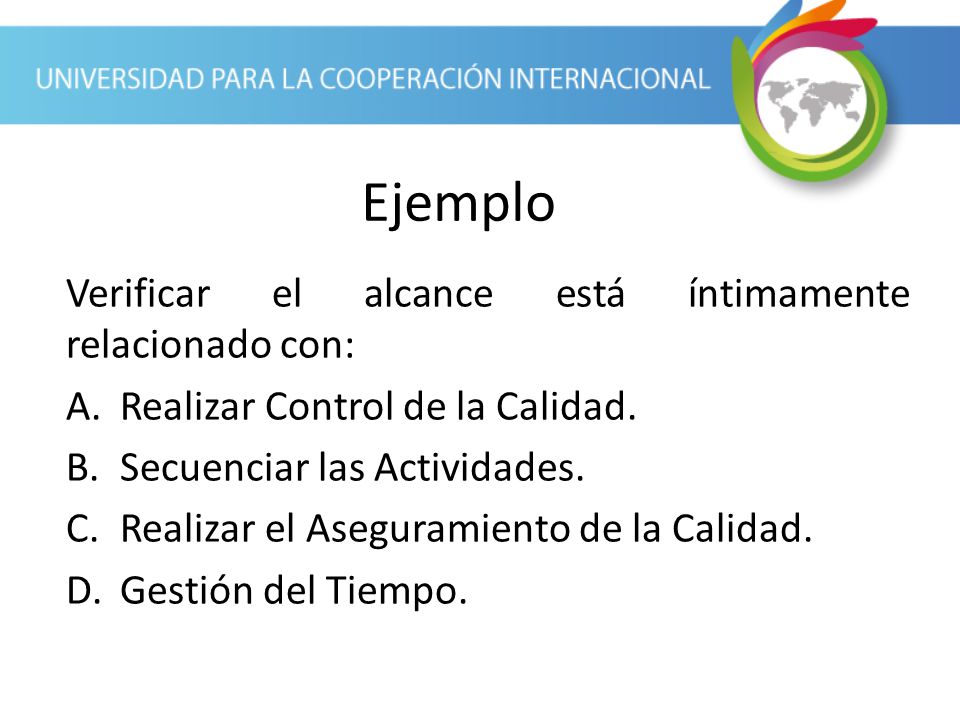 UNIVERSIDAD PARA LA COOPERACIÓN INTERNACIONAL

Ejemplo

Verificar el alcance está íntimamente relacionado con:

A. Realizar Control de la Calidad.

B. Secuenciar las Actividades.

C. Realizar el Aseguramiento de la Calidad.

D. Gestión del Tiempo.